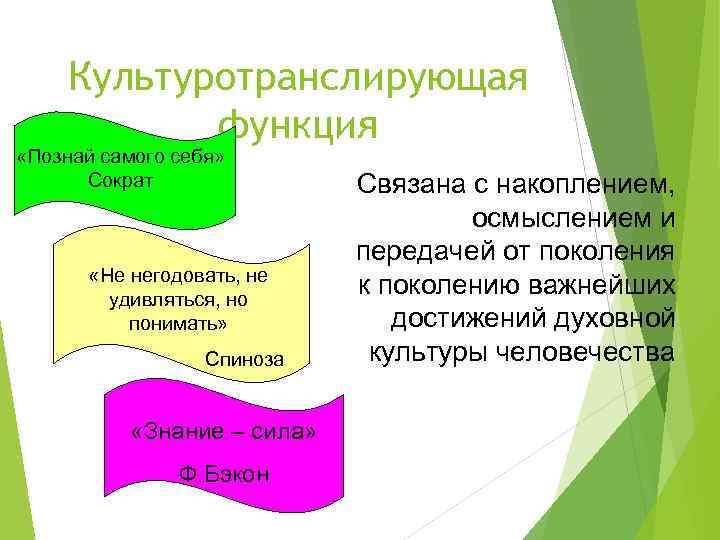 Культуротранслирующая функция

«Познай самого себя»
Сократ

«Не негодовать, не удивляться, но понимать»
Спиноза

«Знание – сила»
Ф.Бэкон

Связана с накоплением, осмыслением и передачей от поколения к поколению важнейших достижений духовной культуры человечества